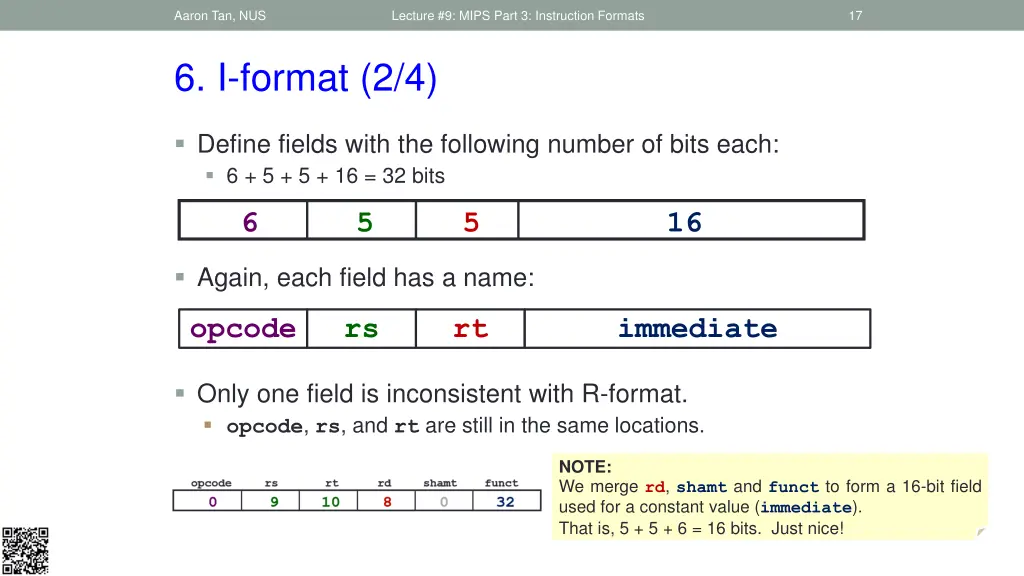 Aaron Tan, NUS Lecture #9: MIPS Part 3: Instruction Formats 17

6. I-format (2/4)

Define fields with the following number of bits each:
6 + 5 + 5 + 16 = 32 bits

| 6 | 5 | 5 | 16 |
|---|---|---|---|

Again, each field has a name:

| opcode | rs | rt | immediate |
|---|---|---|---|

Only one field is inconsistent with R-format.
opcode, rs, and rt are still in the same locations.

| opcode | rs | rt | rd | shamt | funct |
|---|---|---|---|---|---|
| 0 | 9 | 10 | 8 | 0 | 32 |

NOTE:
We merge rd, shamt and funct to form a 16-bit field used for a constant value (immediate).
That is, 5 + 5 + 6 = 16 bits. Just nice!